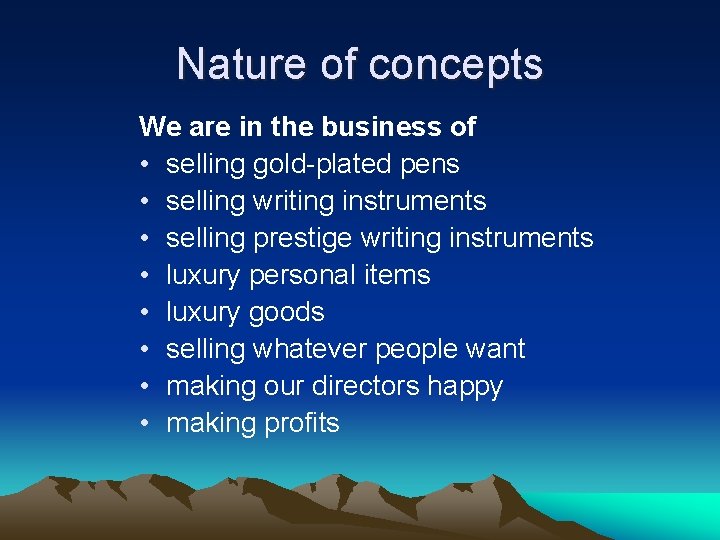 Nature of concepts

We are in the business of
• selling gold-plated pens
• selling writing instruments
• selling prestige writing instruments
• luxury personal items
• luxury goods
• selling whatever people want
• making our directors happy
• making profits